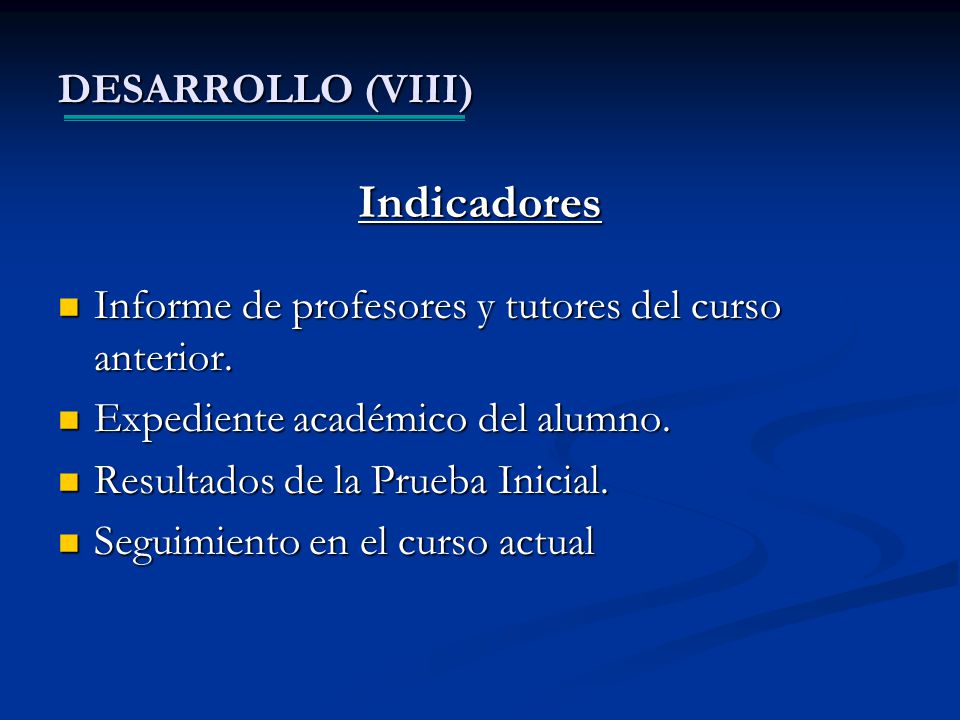 DESARROLLO (VIII)

Indicadores

Informe de profesores y tutores del curso anterior.

Expediente académico del alumno.

Resultados de la Prueba Inicial.

Seguimiento en el curso actual